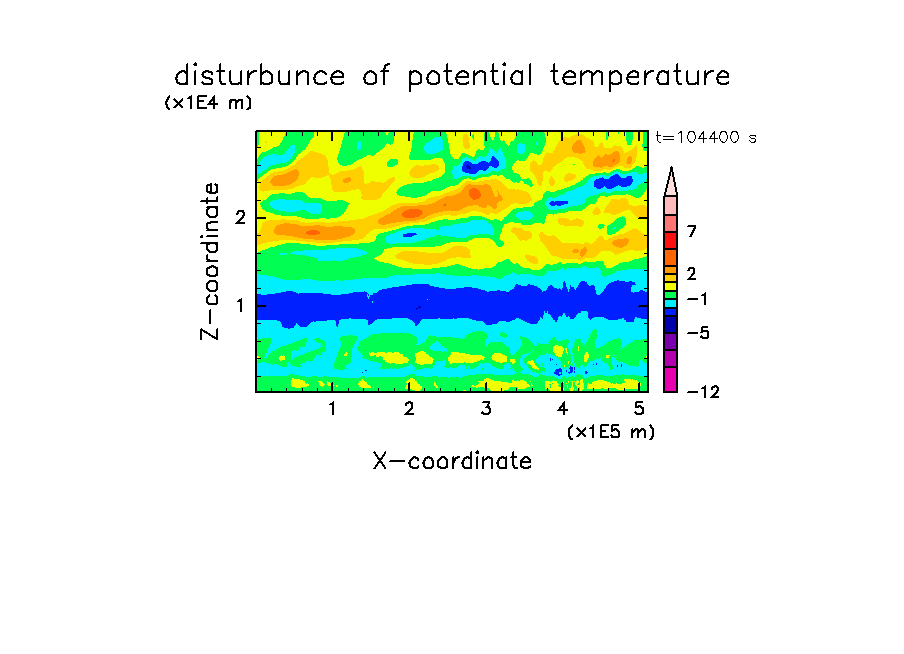 disturbunce of potential temperature

(x1E4 m)

t=104400 s

Z-coordinate

2

1

7

2

−1

−5

−12

1 2 3 4 5

(x1E5 m)

X-coordinate